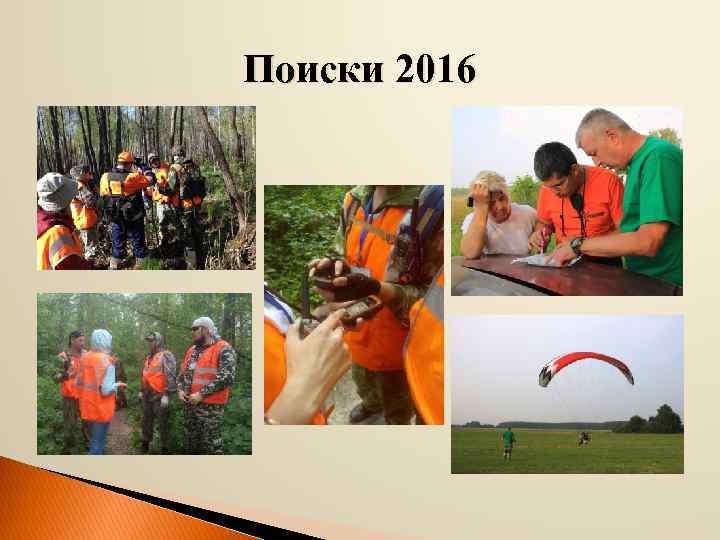 Поиски 2016